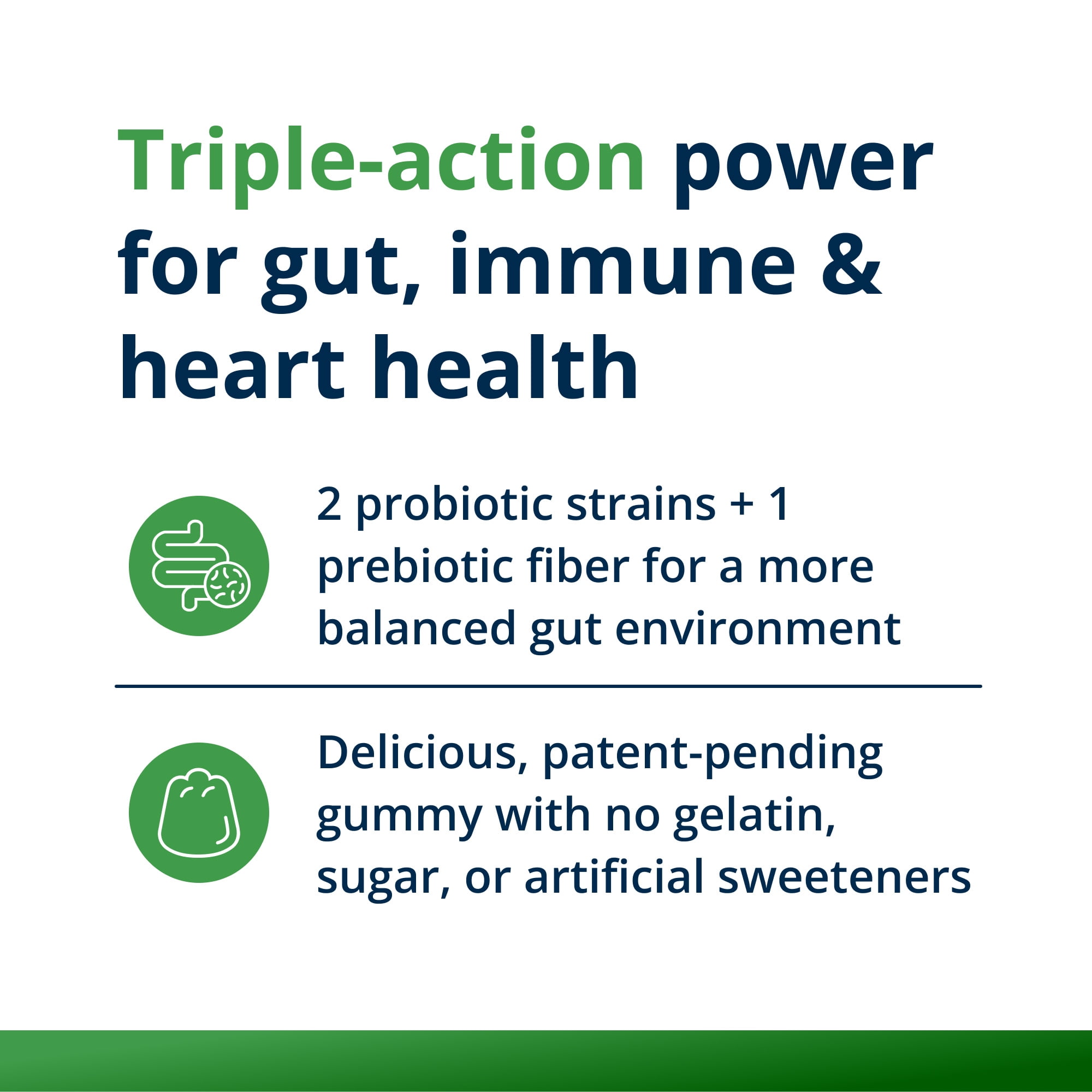 Triple-action power for gut, immune & heart health

2 probiotic strains + 1 prebiotic fiber for a more balanced gut environment

Delicious, patent-pending gummy with no gelatin, sugar, or artificial sweeteners